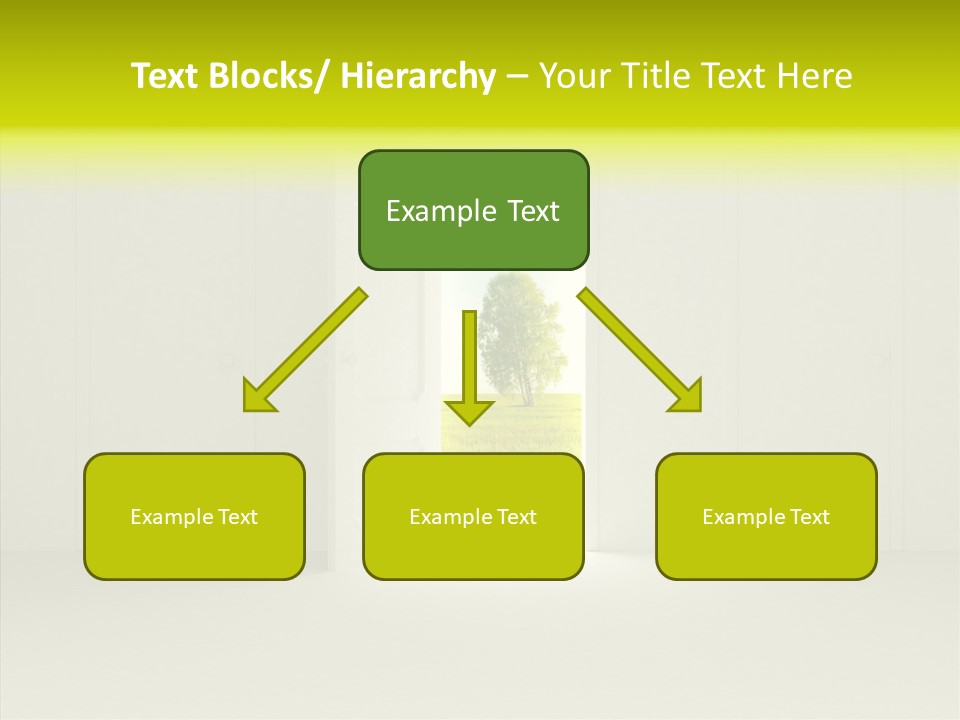 Text Blocks/ Hierarchy – Your Title Text Here

Example Text

Example Text

Example Text

Example Text